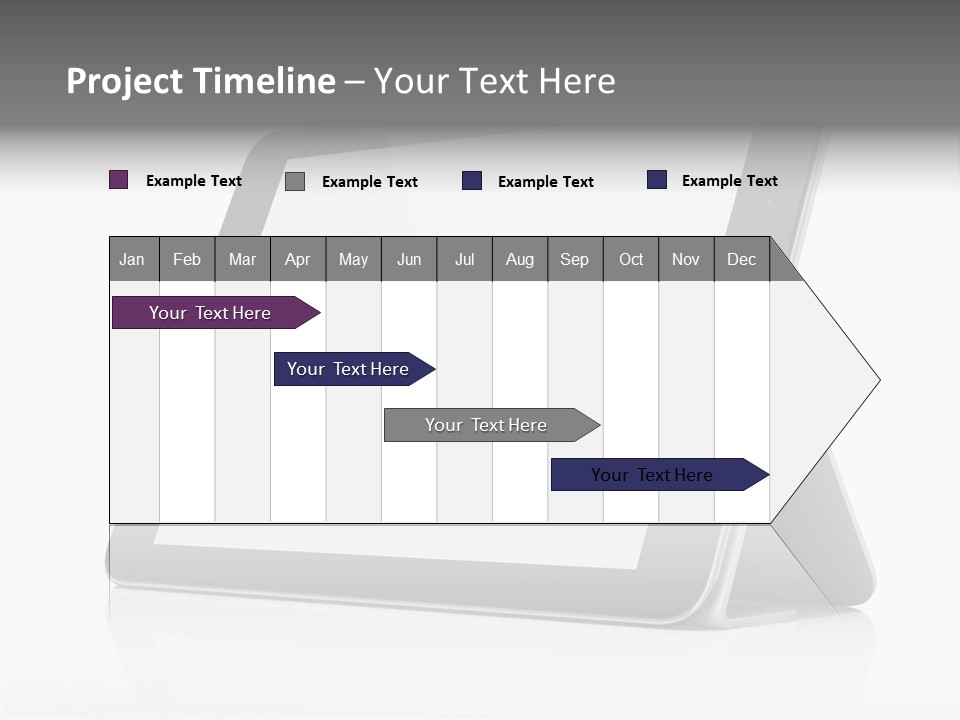 Project Timeline – Your Text Here

Example Text
Example Text
Example Text
Example Text

| Jan | Feb | Mar | Apr | May | Jun | Jul | Aug | Sep | Oct | Nov | Dec |
|---|---|---|---|---|---|---|---|---|---|---|---|

Your Text Here
Your Text Here
Your Text Here
Your Text Here